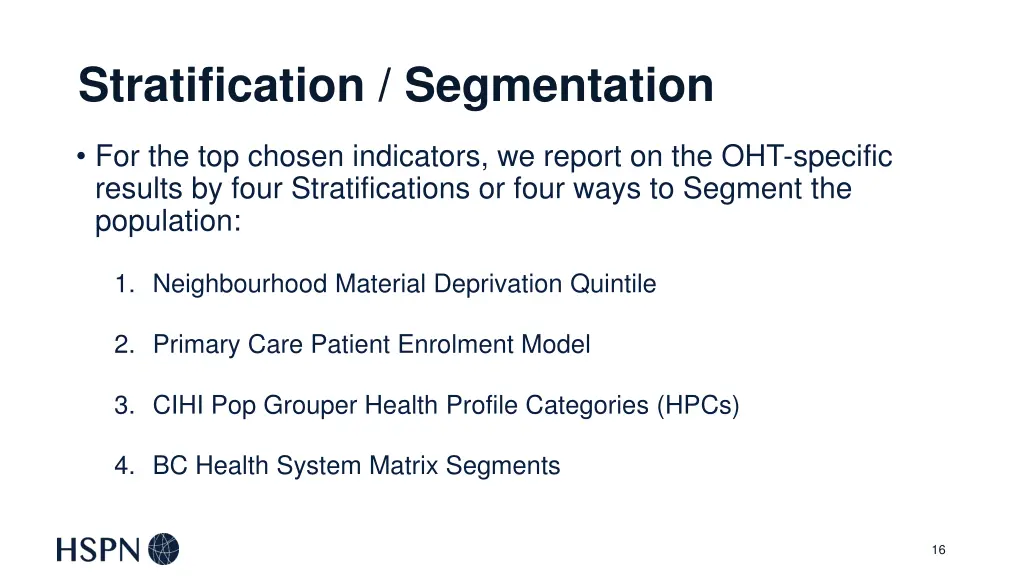 Stratification / Segmentation

• For the top chosen indicators, we report on the OHT-specific results by four Stratifications or four ways to Segment the population:

1. Neighbourhood Material Deprivation Quintile

2. Primary Care Patient Enrolment Model

3. CIHI Pop Grouper Health Profile Categories (HPCs)

4. BC Health System Matrix Segments

HSPN

16